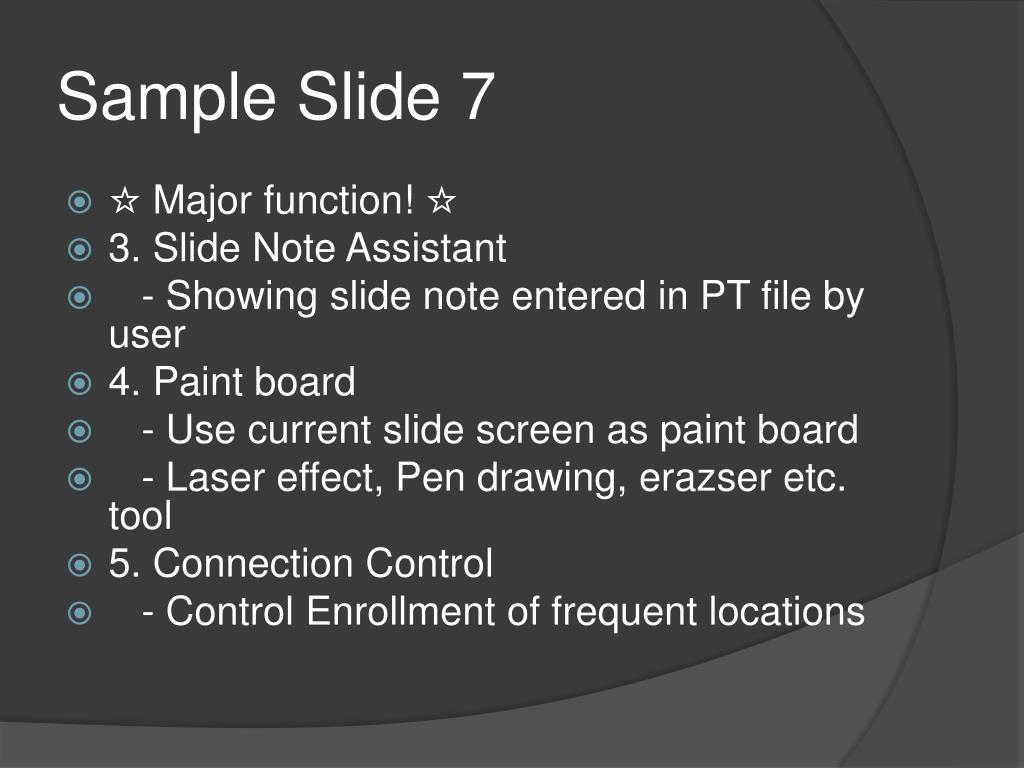 Sample Slide 7

☆ Major function! ☆
3. Slide Note Assistant
- Showing slide note entered in PT file by user
4. Paint board
- Use current slide screen as paint board
- Laser effect, Pen drawing, erazser etc. tool
5. Connection Control
- Control Enrollment of frequent locations